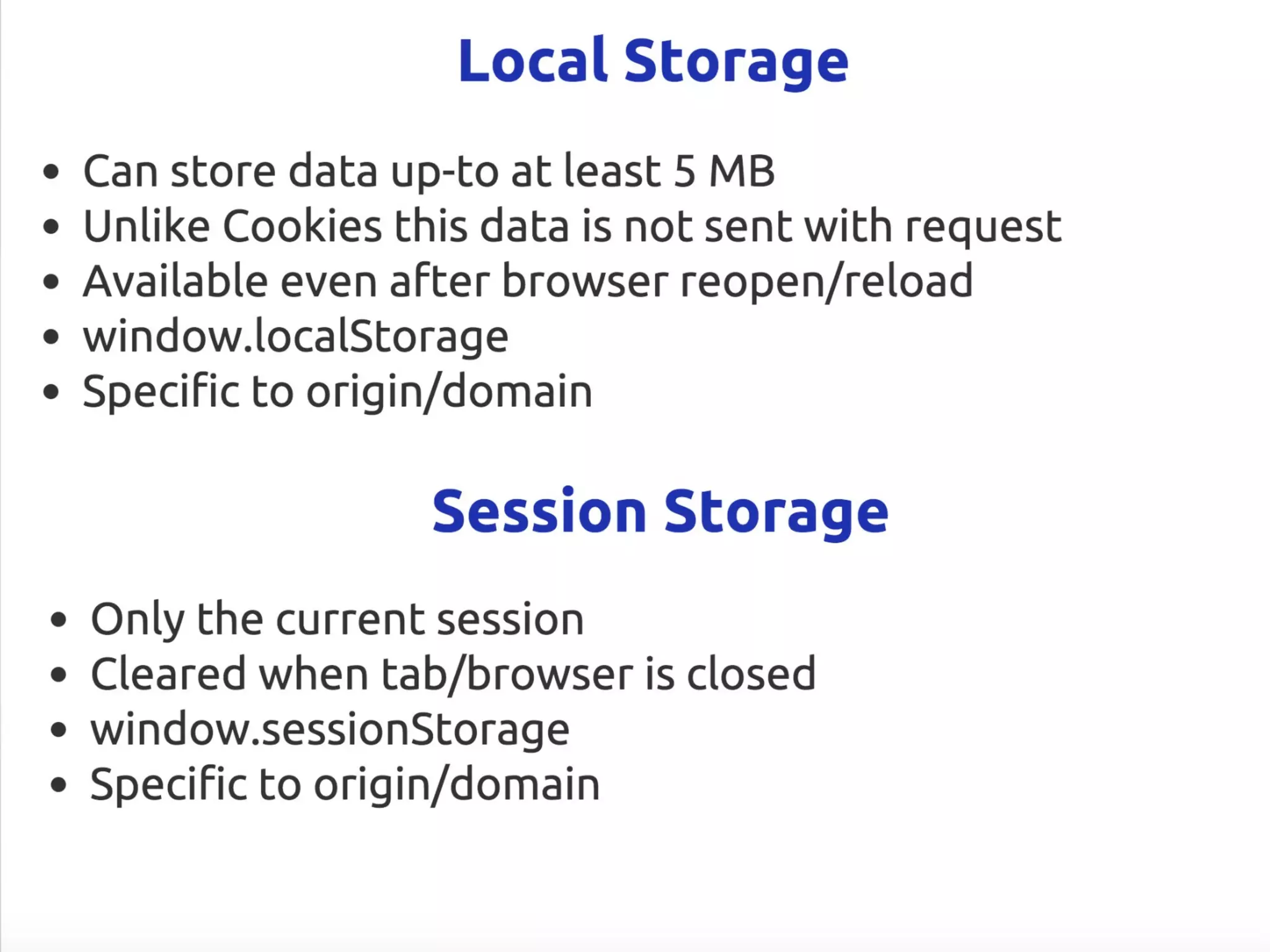 Local Storage

- Can store data up-to at least 5 MB
- Unlike Cookies this data is not sent with request
- Available even after browser reopen/reload
- window.localStorage
- Specific to origin/domain

Session Storage

- Only the current session
- Cleared when tab/browser is closed
- window.sessionStorage
- Specific to origin/domain